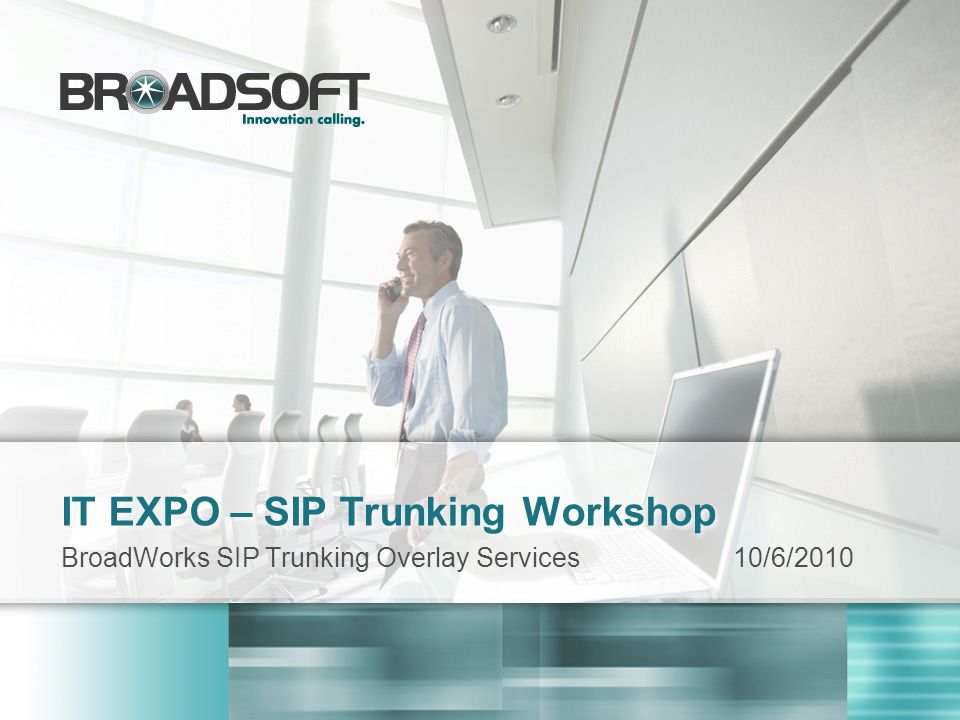 BROADSOFT
Innovation calling.

IT EXPO – SIP Trunking Workshop
BroadWorks SIP Trunking Overlay Services 10/6/2010